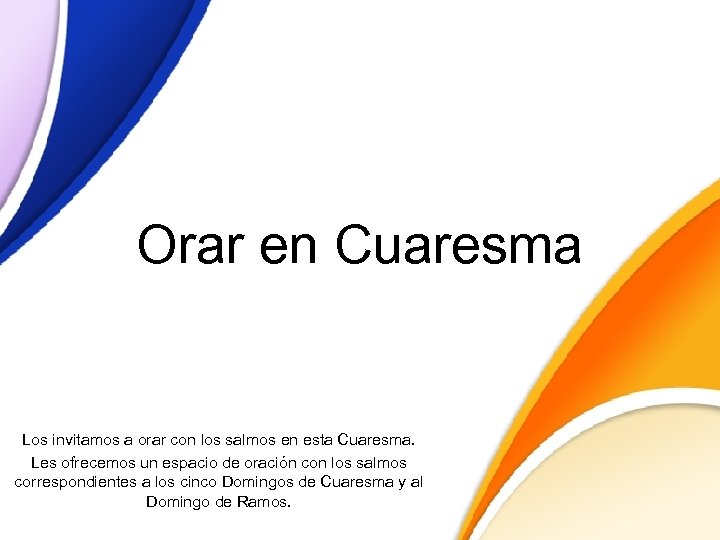 Orar en Cuaresma

Los invitamos a orar con los salmos en esta Cuaresma.

Les ofrecemos un espacio de oración con los salmos correspondientes a los cinco Domingos de Cuaresma y al Domingo de Ramos.